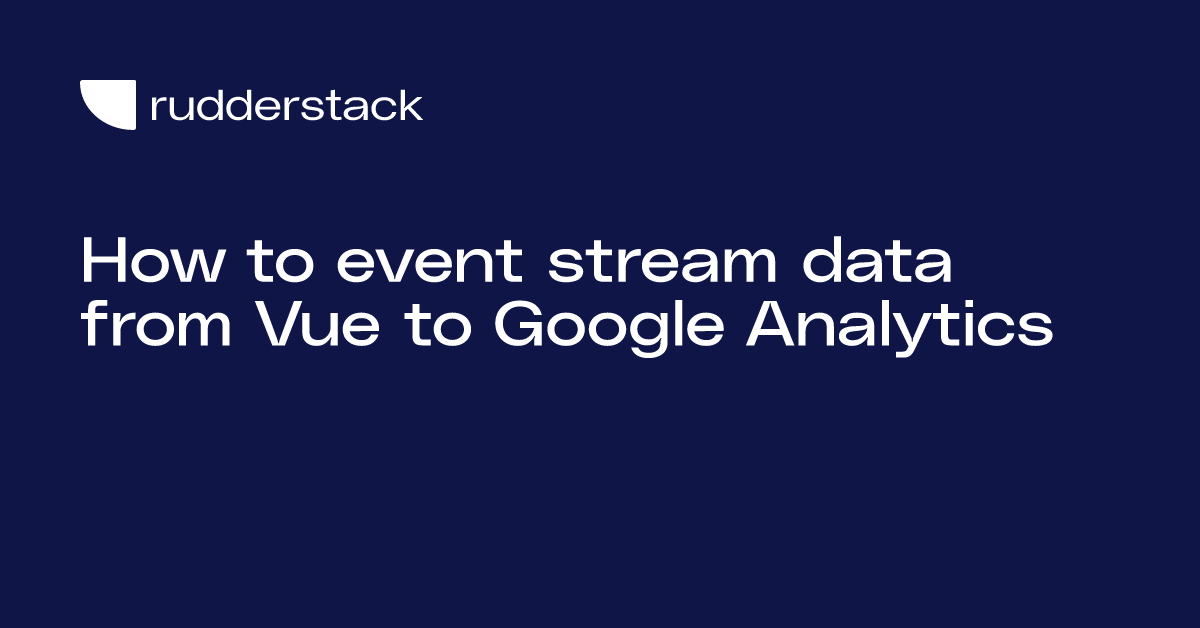 rudderstack

How to event stream data from Vue to Google Analytics